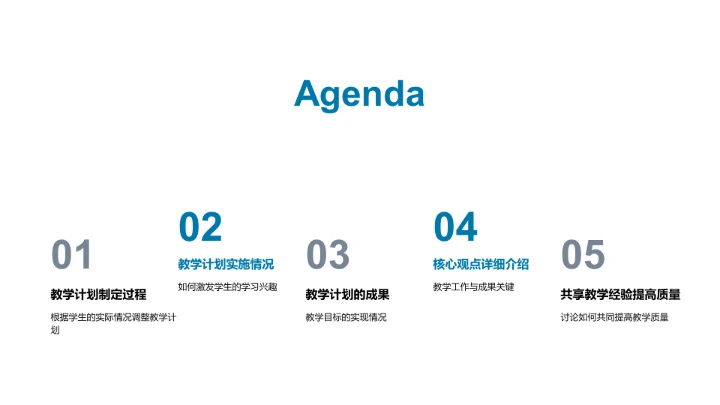 Agenda

01

教学计划制定过程

根据学生的实际情况调整教学计划

02

教学计划实施情况

如何激发学生的学习兴趣

03

教学计划的成果

教学目标的实现情况

04

核心观点详细介绍

教学工作与成果关键

05

共享教学经验提高质量

讨论如何共同提高教学质量